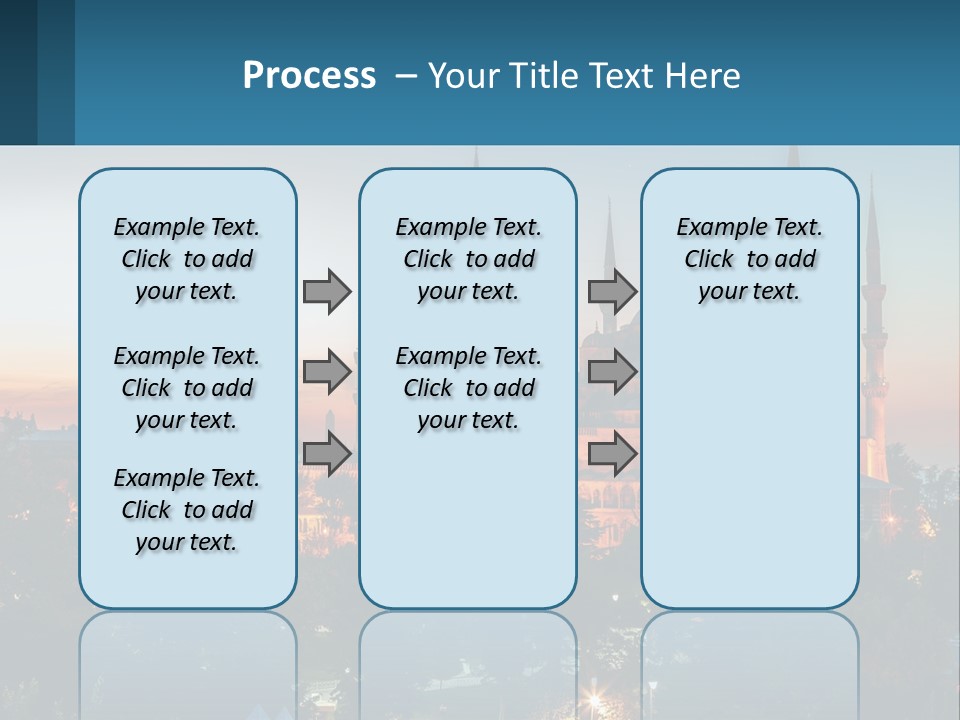 Process – Your Title Text Here

Example Text. Click to add your text.

Example Text. Click to add your text.

Example Text. Click to add your text.

Example Text. Click to add your text.

Example Text. Click to add your text.

Example Text. Click to add your text.